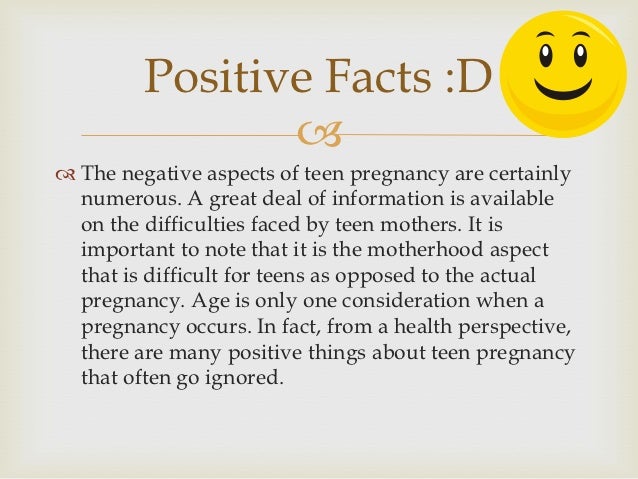 Positive Facts :D

The negative aspects of teen pregnancy are certainly numerous. A great deal of information is available on the difficulties faced by teen mothers. It is important to note that it is the motherhood aspect that is difficult for teens as opposed to the actual pregnancy. Age is only one consideration when a pregnancy occurs. In fact, from a health perspective, there are many positive things about teen pregnancy that often go ignored.